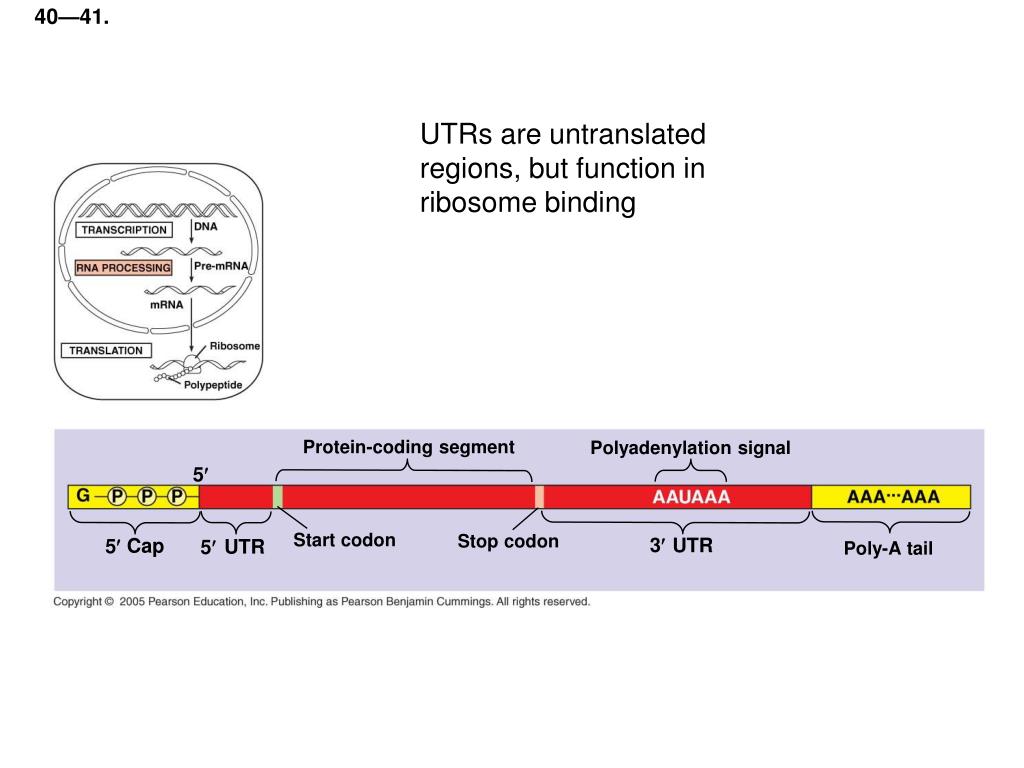 40—41.

UTRs are untranslated regions, but function in ribosome binding

TRANSCRIPTION
DNA
RNA PROCESSING
Pre-mRNA
mRNA
TRANSLATION
Ribosome
Polypeptide

Protein-coding segment
Polyadenylation signal
5′
G P P P
AAUAAA
AAA···AAA
5′ Cap
5′ UTR
Start codon
Stop codon
3′ UTR
Poly-A tail

Copyright © 2005 Pearson Education, Inc. Publishing as Pearson Benjamin Cummings. All rights reserved.